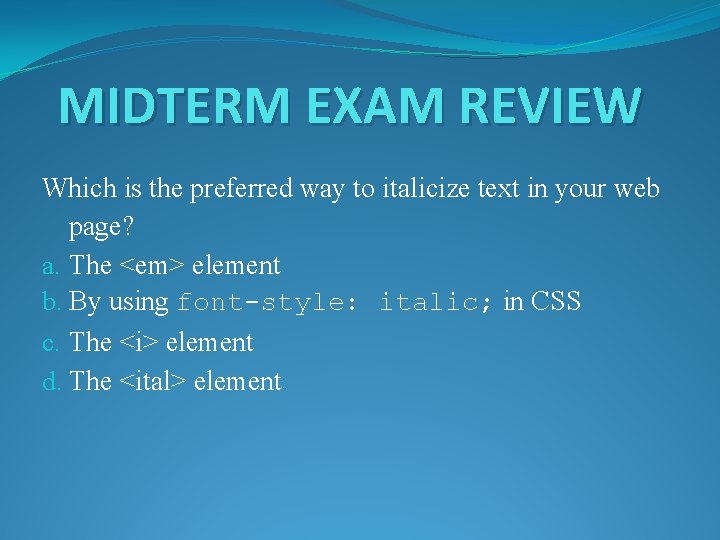 MIDTERM EXAM REVIEW

Which is the preferred way to italicize text in your web page?

a. The <em> element
b. By using font-style: italic; in CSS
c. The <i> element
d. The <ital> element